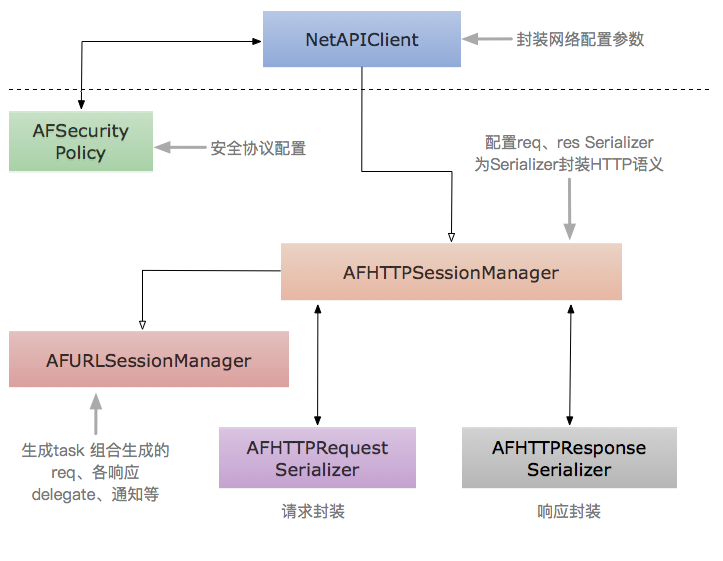 NetAPIClient

封装网络配置参数

AFSecurity Policy

安全协议配置

配置req、res Serializer
为Serializer封装HTTP语义

AFHTTPSessionManager

AFURLSessionManager

生成task 组合生成的 req、各响应 delegate、通知等

AFHTTPRequest Serializer

请求封装

AFHTTPResponse Serializer

响应封装